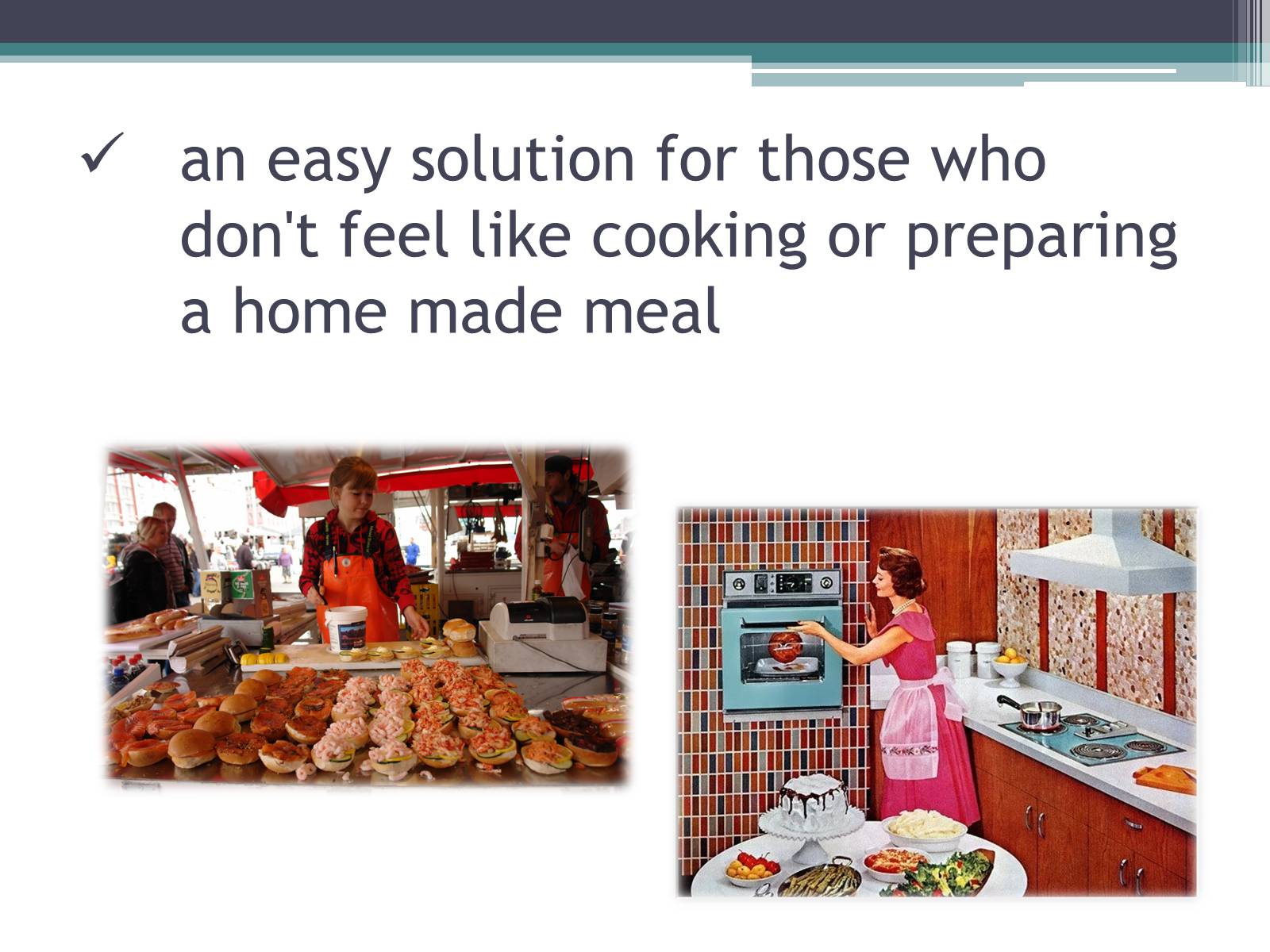 ✓ an easy solution for those who don't feel like cooking or preparing a home made meal